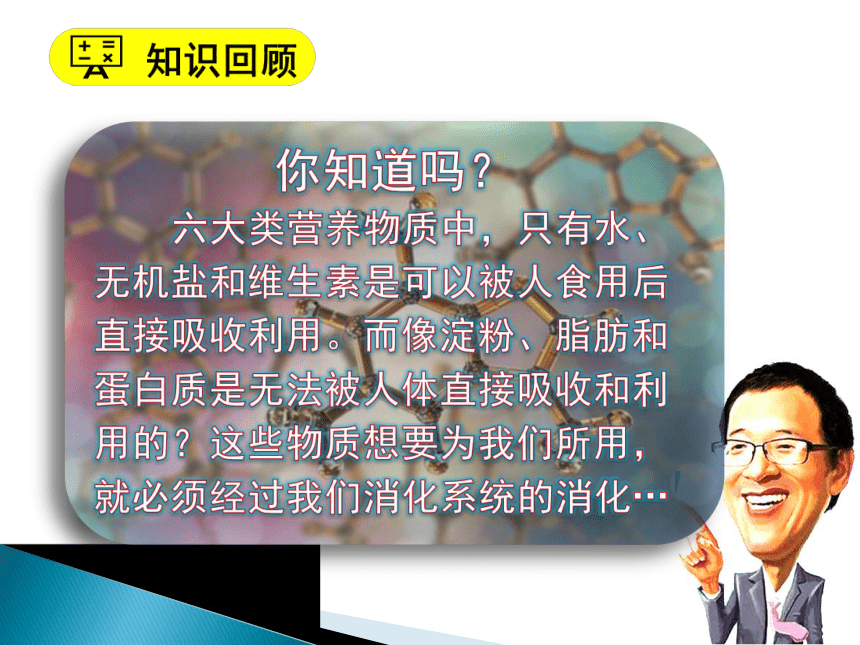 知识回顾

你知道吗？

六大类营养物质中，只有水、无机盐和维生素是可以被人食用后直接吸收利用。而像淀粉、脂肪和蛋白质是无法被人体直接吸收和利用的？这些物质想要为我们所用，就必须经过我们消化系统的消化…